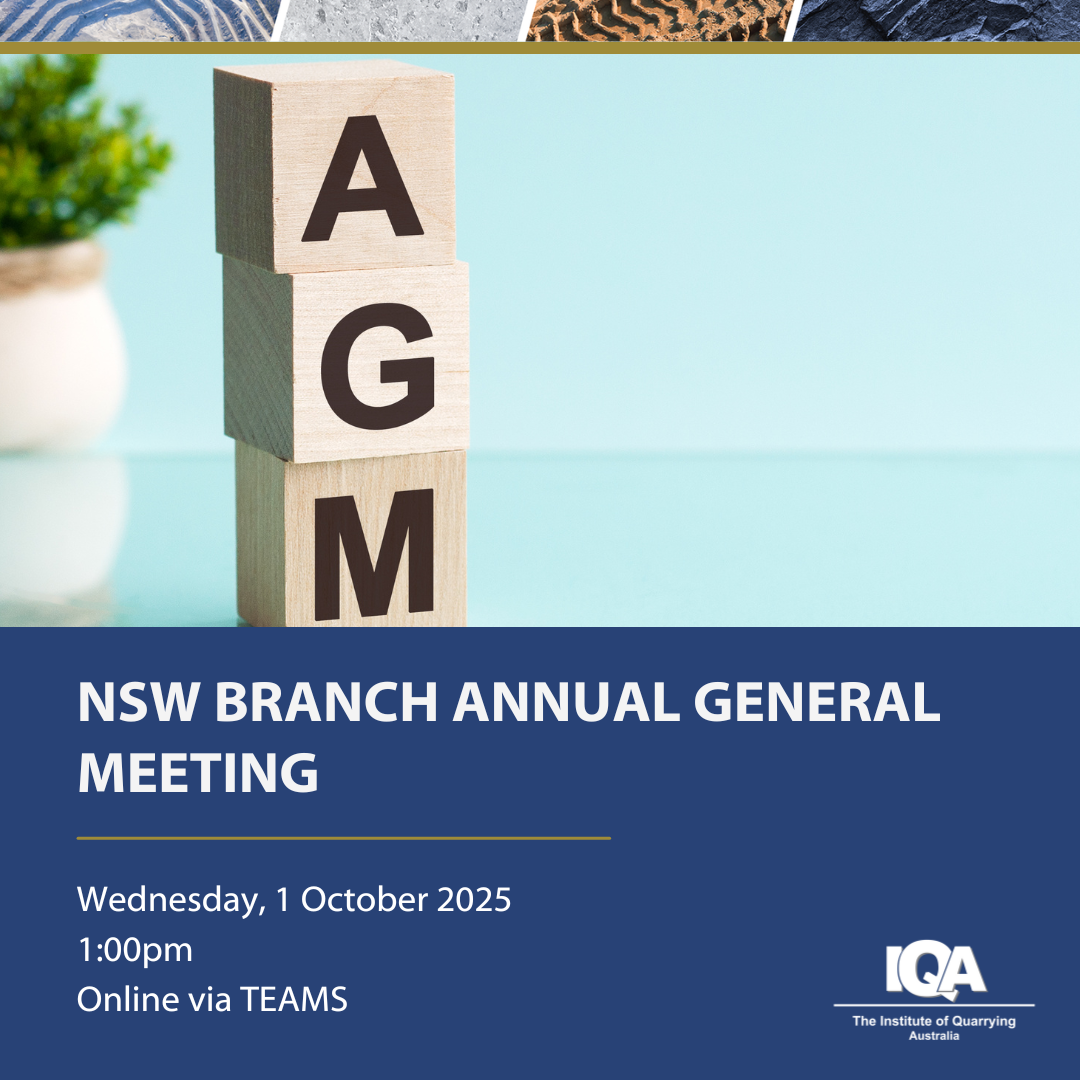 A
G
M

NSW BRANCH ANNUAL GENERAL MEETING

Wednesday, 1 October 2025
1:00pm
Online via TEAMS

IQA
The Institute of Quarrying Australia